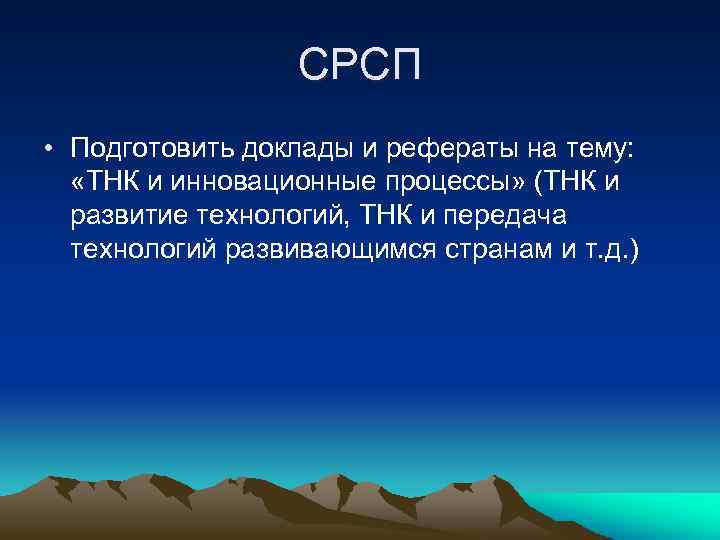 СРСП

• Подготовить доклады и рефераты на тему: «ТНК и инновационные процессы» (ТНК и развитие технологий, ТНК и передача технологий развивающимся странам и т.д.)